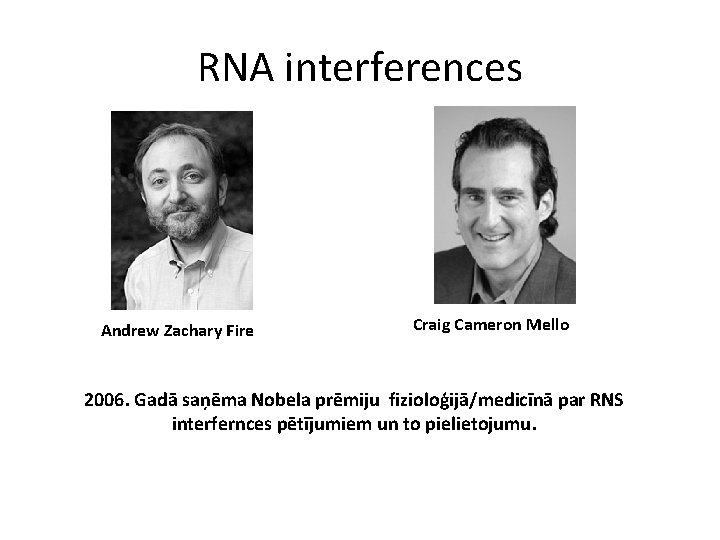 RNA interferences

Andrew Zachary Fire

Craig Cameron Mello

2006. Gadā saņēma Nobela prēmiju fizioloģijā/medicīnā par RNS interfernces pētījumiem un to pielietojumu.